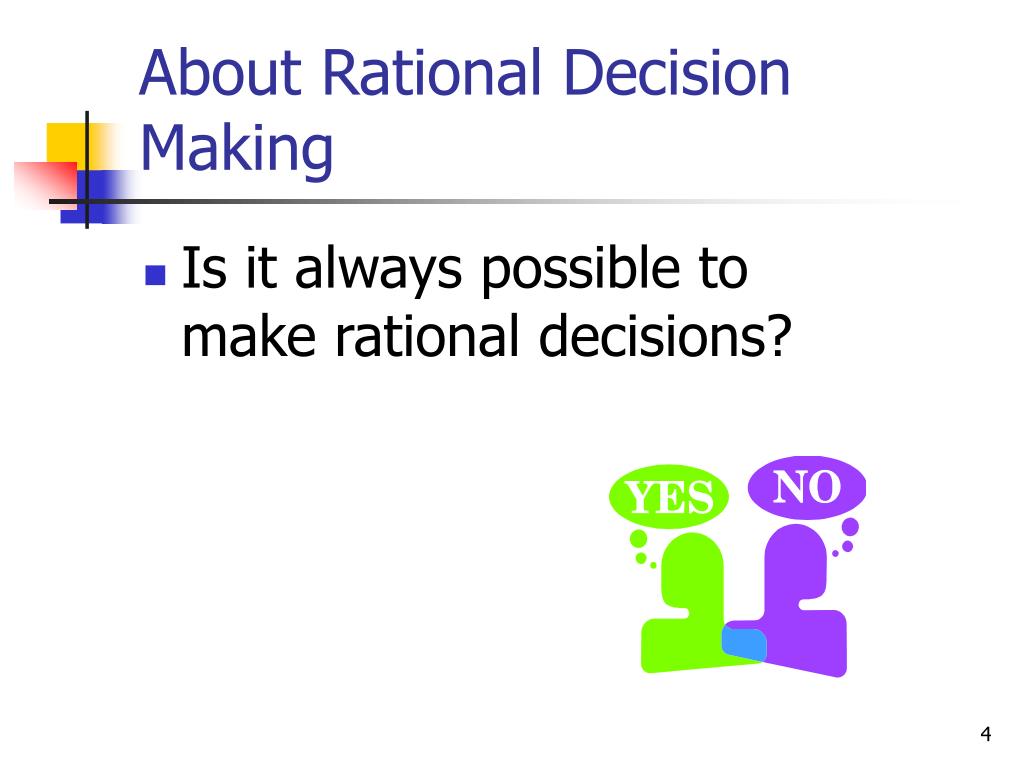 About Rational Decision Making

Is it always possible to make rational decisions?

YES

NO

4